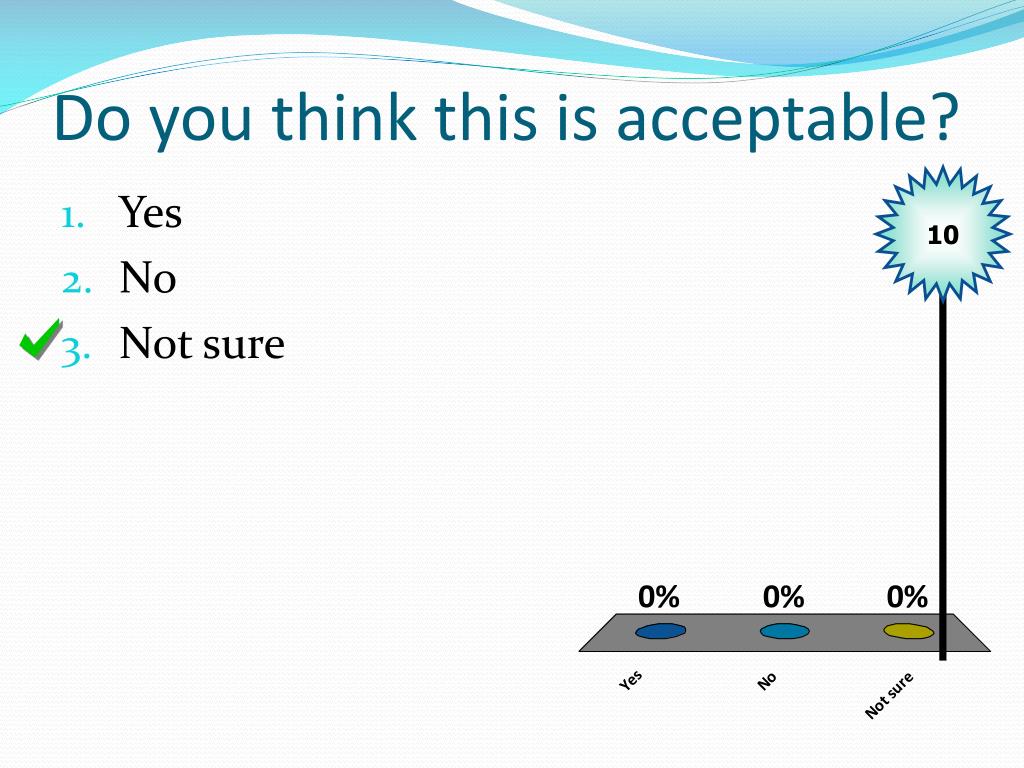 Do you think this is acceptable?

1. Yes
2. No
3. Not sure

10

0%
0%
0%

Yes
No
Not sure